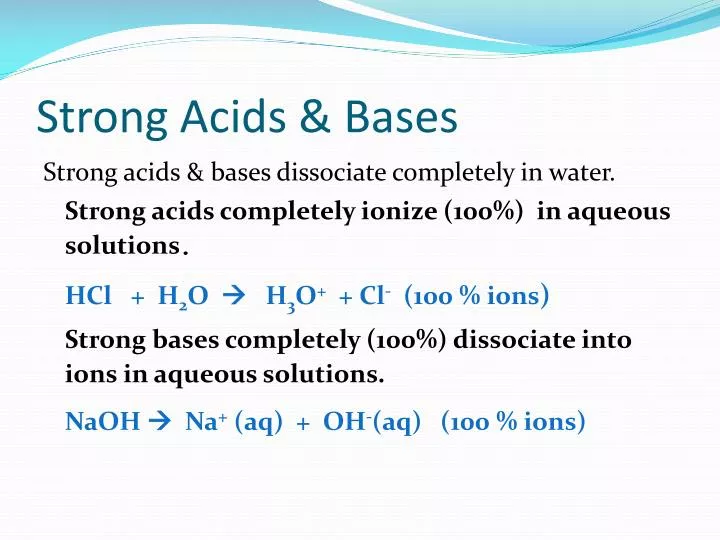 Strong Acids & Bases

Strong acids & bases dissociate completely in water.

Strong acids completely ionize (100%) in aqueous solutions.

$HCl + H_2O \rightarrow H_3O^+ + Cl^-$ (100 % ions)

Strong bases completely (100%) dissociate into ions in aqueous solutions.

$NaOH \rightarrow Na^+ (aq) + OH^-(aq)$ (100 % ions)